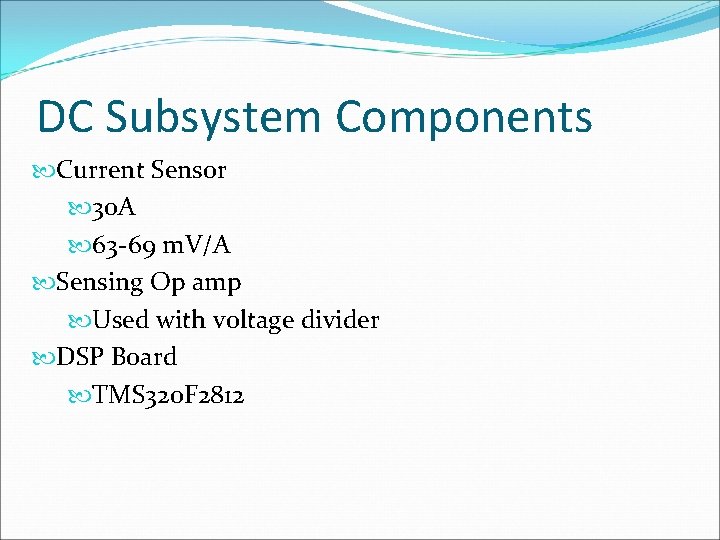 DC Subsystem Components

Current Sensor

30A

63-69 mV/A

Sensing Op amp

Used with voltage divider

DSP Board

TMS320F2812